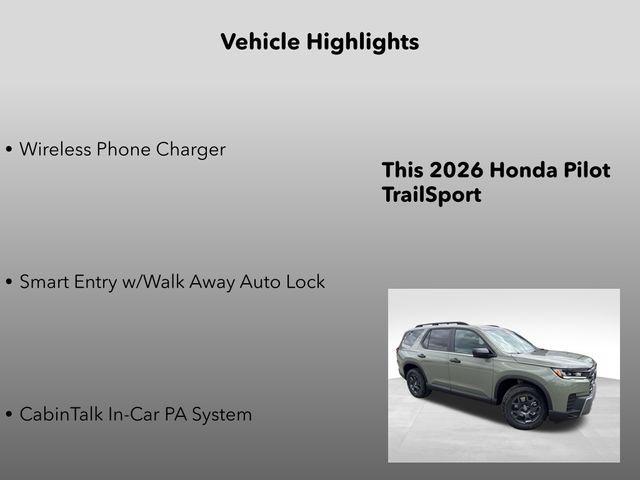 Vehicle Highlights

• Wireless Phone Charger

• Smart Entry w/Walk Away Auto Lock

• CabinTalk In-Car PA System

This 2026 Honda Pilot TrailSport